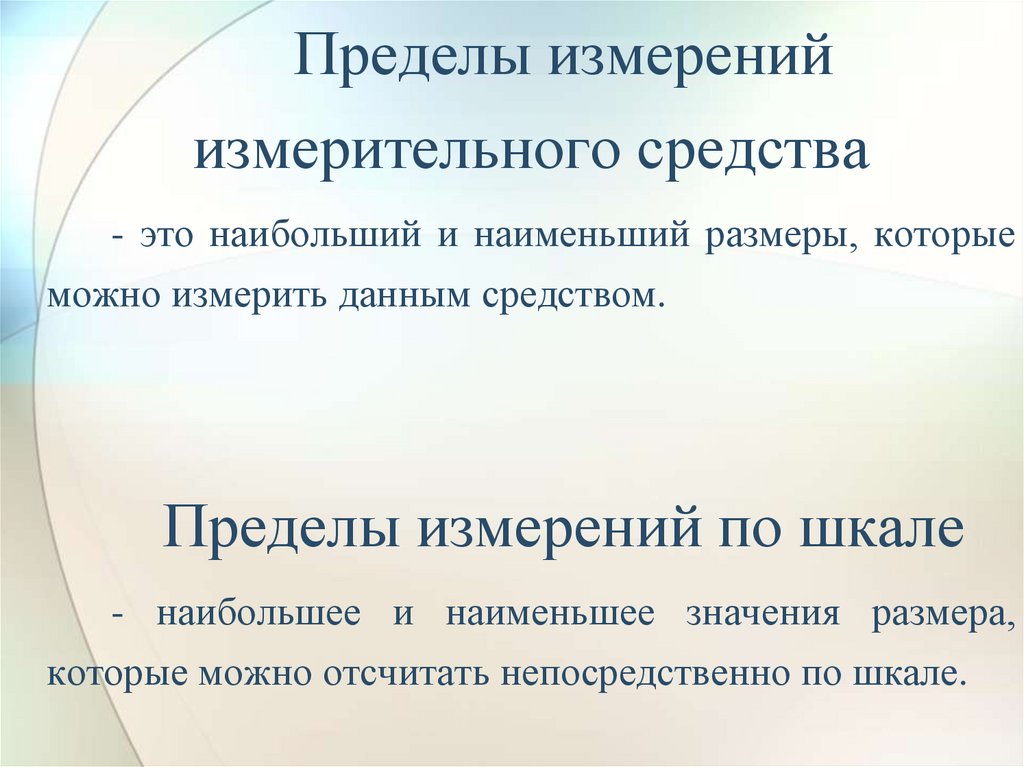 Пределы измерений измерительного средства

- это наибольший и наименьший размеры, которые можно измерить данным средством.

Пределы измерений по шкале

- наибольшее и наименьшее значения размера, которые можно отсчитать непосредственно по шкале.